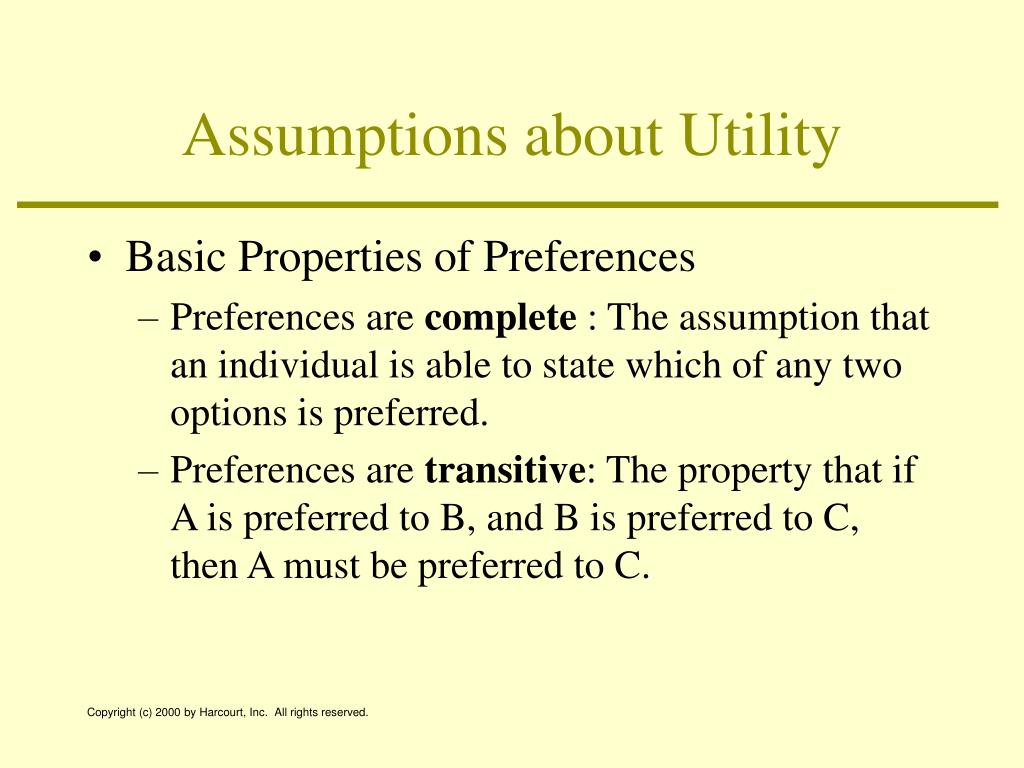 Assumptions about Utility

• Basic Properties of Preferences
– Preferences are complete : The assumption that an individual is able to state which of any two options is preferred.
– Preferences are transitive: The property that if A is preferred to B, and B is preferred to C, then A must be preferred to C.

Copyright (c) 2000 by Harcourt, Inc. All rights reserved.